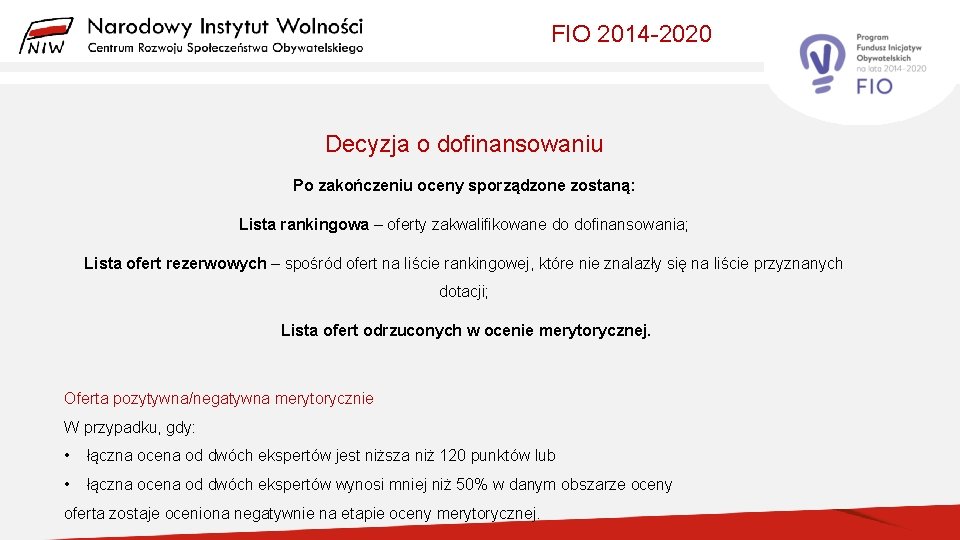 NIW Narodowy Instytut Wolności
Centrum Rozwoju Społeczeństwa Obywatelskiego

FIO 2014-2020

Program Fundusz Inicjatyw Obywatelskich na lata 2014-2020
FIO

Decyzja o dofinansowaniu

Po zakończeniu oceny sporządzone zostaną:

Lista rankingowa – oferty zakwalifikowane do dofinansowania;

Lista ofert rezerwowych – spośród ofert na liście rankingowej, które nie znalazły się na liście przyznanych dotacji;

Lista ofert odrzuconych w ocenie merytorycznej.

Oferta pozytywna/negatywna merytorycznie
W przypadku, gdy:
• łączna ocena od dwóch ekspertów jest niższa niż 120 punktów lub
• łączna ocena od dwóch ekspertów wynosi mniej niż 50% w danym obszarze oceny
oferta zostaje oceniona negatywnie na etapie oceny merytorycznej.